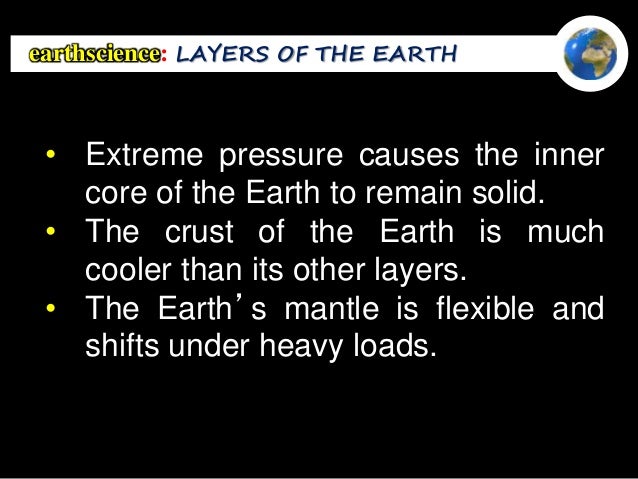 earthscience: LAYERS OF THE EARTH

• Extreme pressure causes the inner core of the Earth to remain solid.
• The crust of the Earth is much cooler than its other layers.
• The Earth's mantle is flexible and shifts under heavy loads.